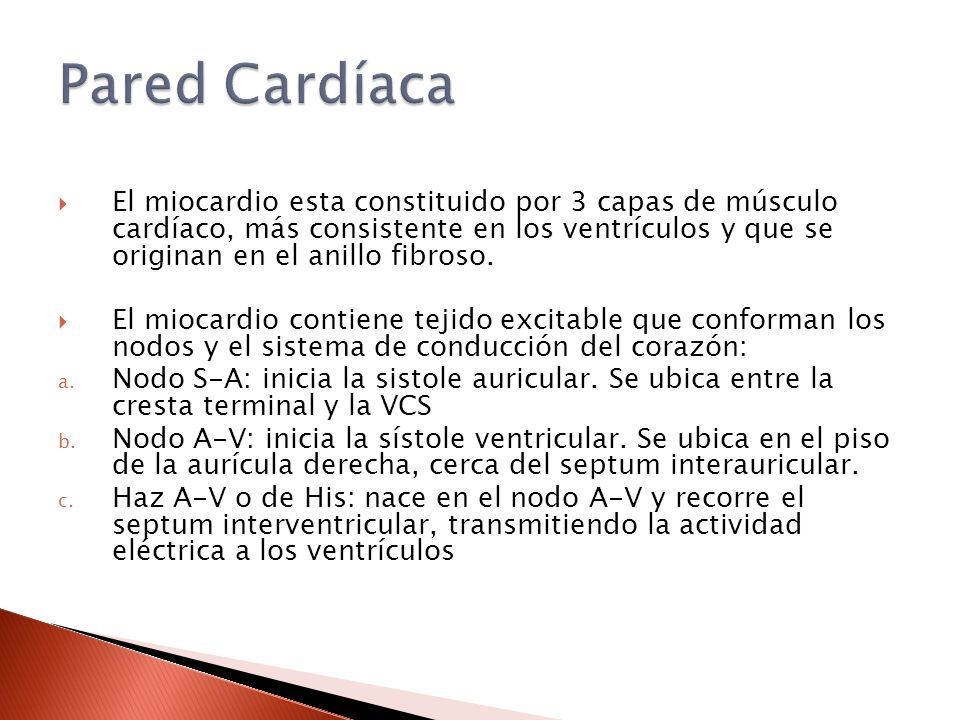 Pared Cardíaca

El miocardio esta constituido por 3 capas de músculo cardíaco, más consistente en los ventrículos y que se originan en el anillo fibroso.

El miocardio contiene tejido excitable que conforman los nodos y el sistema de conducción del corazón:

a. Nodo S-A: inicia la sistole auricular. Se ubica entre la cresta terminal y la VCS

b. Nodo A-V: inicia la sístole ventricular. Se ubica en el piso de la aurícula derecha, cerca del septum interauricular.

c. Haz A-V o de His: nace en el nodo A-V y recorre el septum interventricular, transmitiendo la actividad eléctrica a los ventrículos